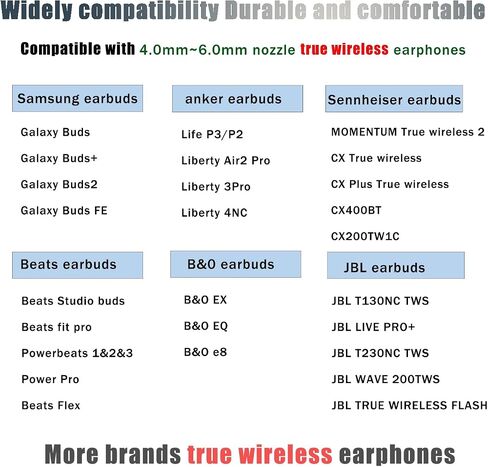 Widely compatibility Durable and comfortable

Compatible with 4.0mm~6.0mm nozzle true wireless earphones

Samsung earbuds

Galaxy Buds

Galaxy Buds+

Galaxy Buds2

Galaxy Buds FE

anker earbuds

Life P3/P2

Liberty Air2 Pro

Liberty 3Pro

Liberty 4NC

Sennheiser earbuds

MOMENTUM True wireless 2

CX True wireless

CX Plus True wireless

CX400BT

CX200TW1C

Beats earbuds

Beats Studio buds

Beats fit pro

Powerbeats 1&2&3

Power Pro

Beats Flex

B&O earbuds

B&O EX

B&O EQ

B&O e8

JBL earbuds

JBL T130NC TWS

JBL LIVE PRO+

JBL T230NC TWS

JBL WAVE 200TWS

JBL TRUE WIRELESS FLASH

More brands true wireless earphones